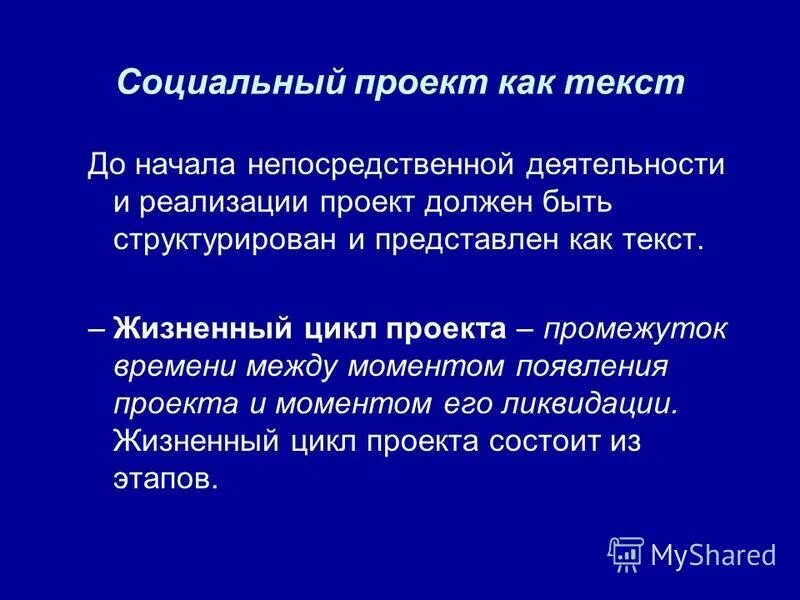 Социальный проект как текст

До начала непосредственной деятельности и реализации проект должен быть структурирован и представлен как текст.

– Жизненный цикл проекта – промежуток времени между моментом появления проекта и моментом его ликвидации. Жизненный цикл проекта состоит из этапов.

MyShared